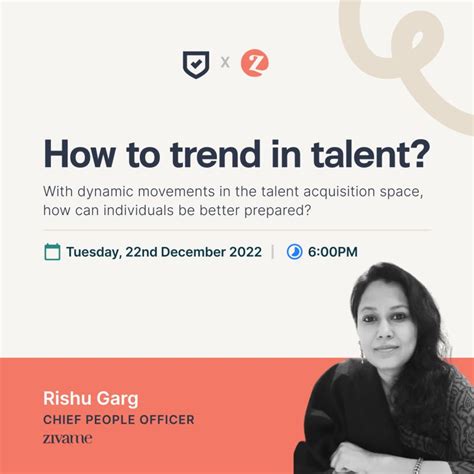 x

How to trend in talent?

With dynamic movements in the talent acquisition space, how can individuals be better prepared?

Tuesday, 22nd December 2022 | 6:00PM

Rishu Garg
CHIEF PEOPLE OFFICER
zivame